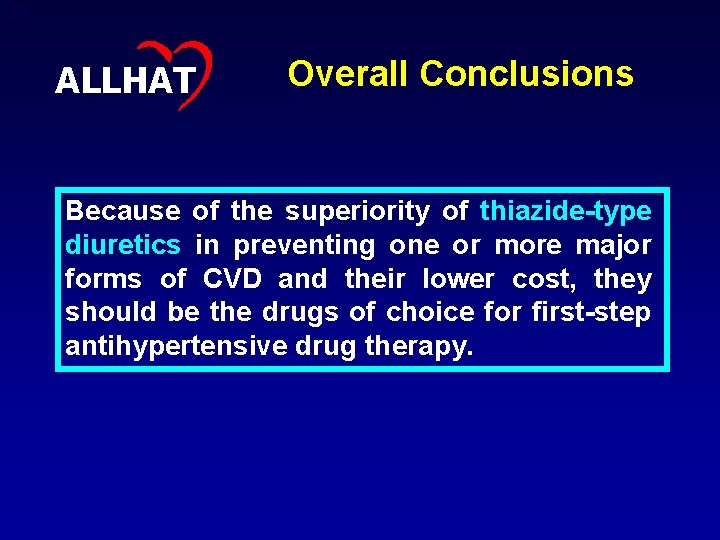 ALLHAT

Overall Conclusions

Because of the superiority of thiazide-type diuretics in preventing one or more major forms of CVD and their lower cost, they should be the drugs of choice for first-step antihypertensive drug therapy.